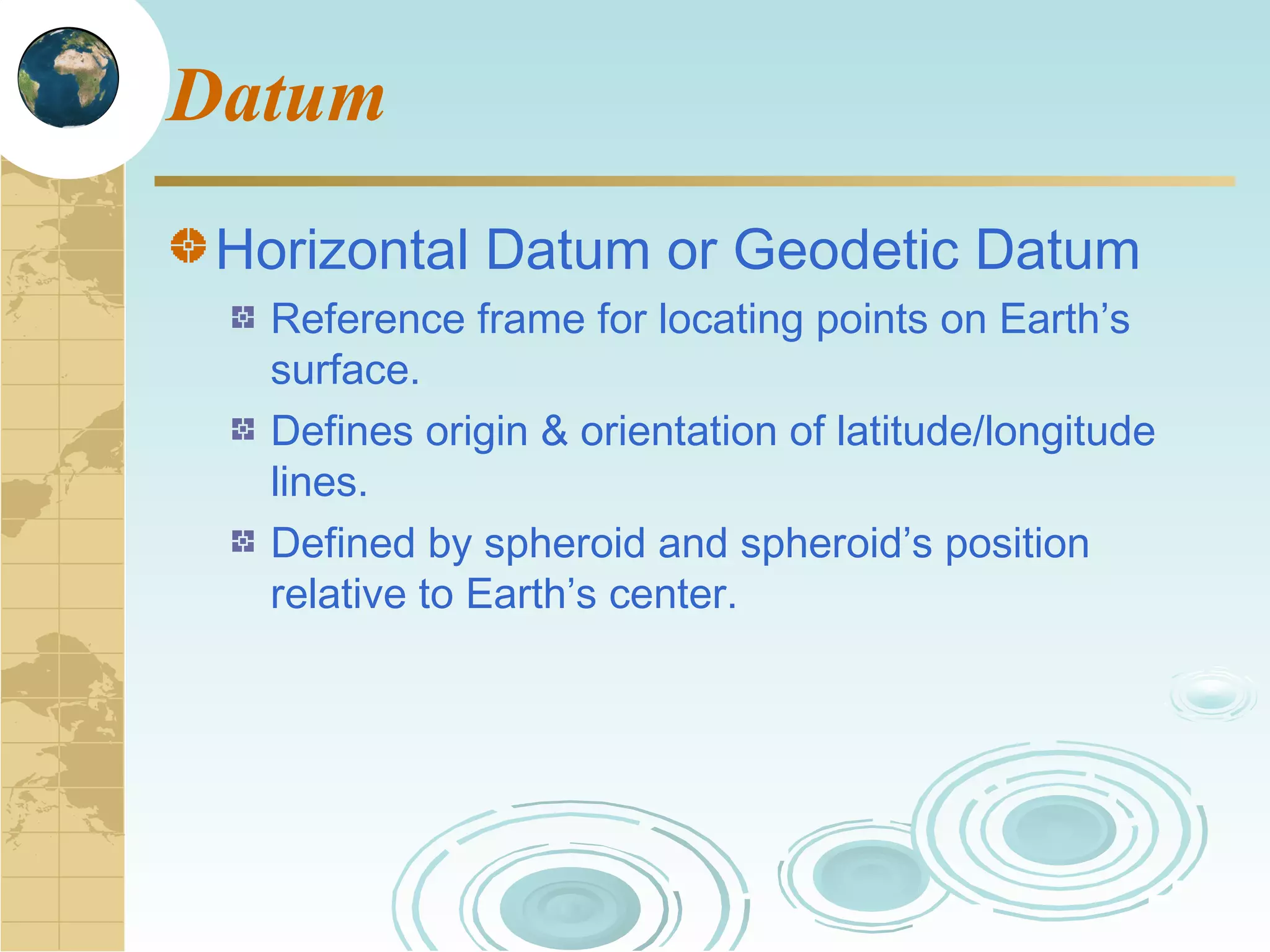 Datum

Horizontal Datum or Geodetic Datum

Reference frame for locating points on Earth’s surface.

Defines origin & orientation of latitude/longitude lines.

Defined by spheroid and spheroid’s position relative to Earth’s center.